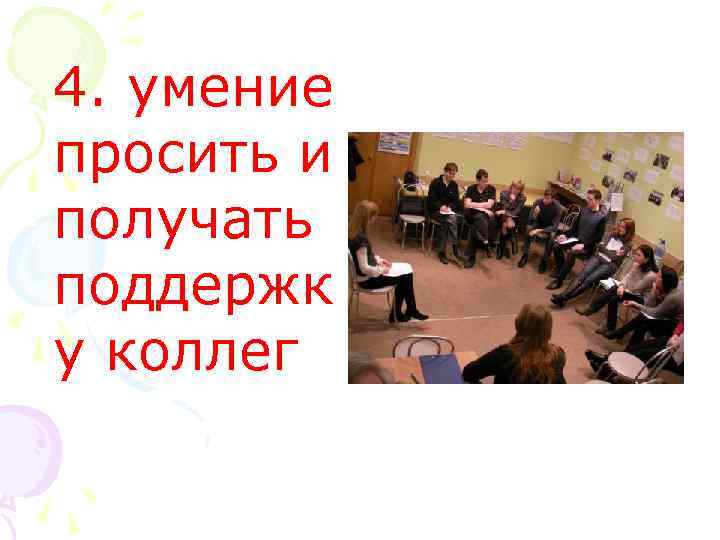 4. умение просить и получать поддержк у коллег